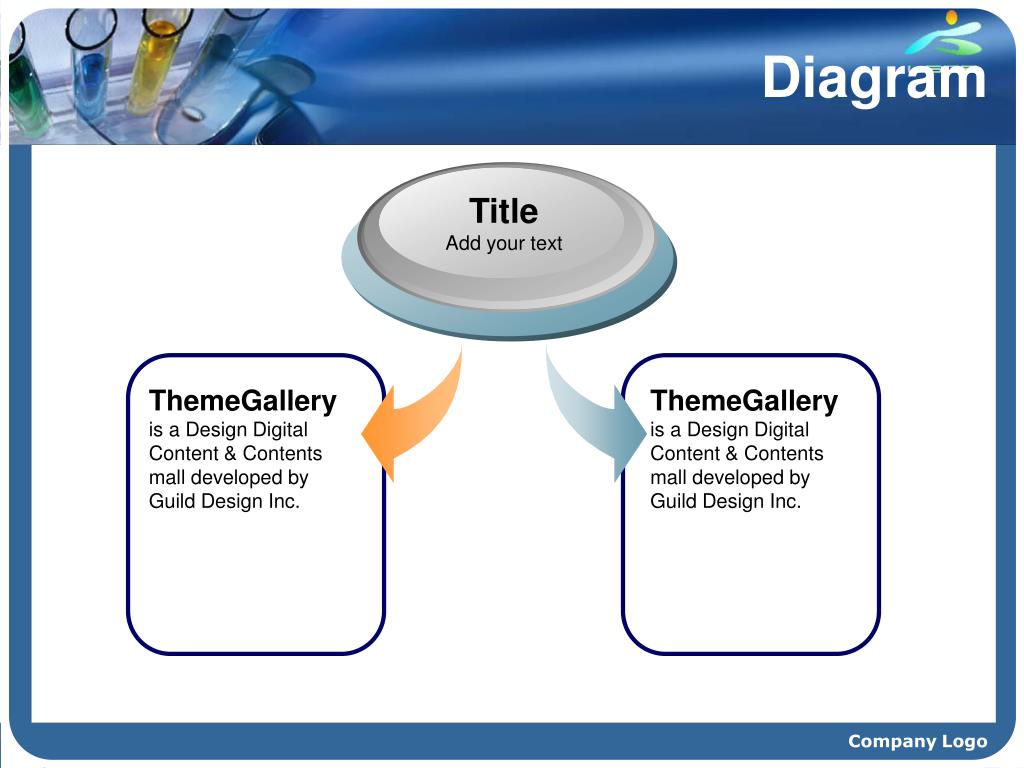 Diagram

Title
Add your text

ThemeGallery
is a Design Digital Content & Contents mall developed by Guild Design Inc.

ThemeGallery
is a Design Digital Content & Contents mall developed by Guild Design Inc.

Company Logo